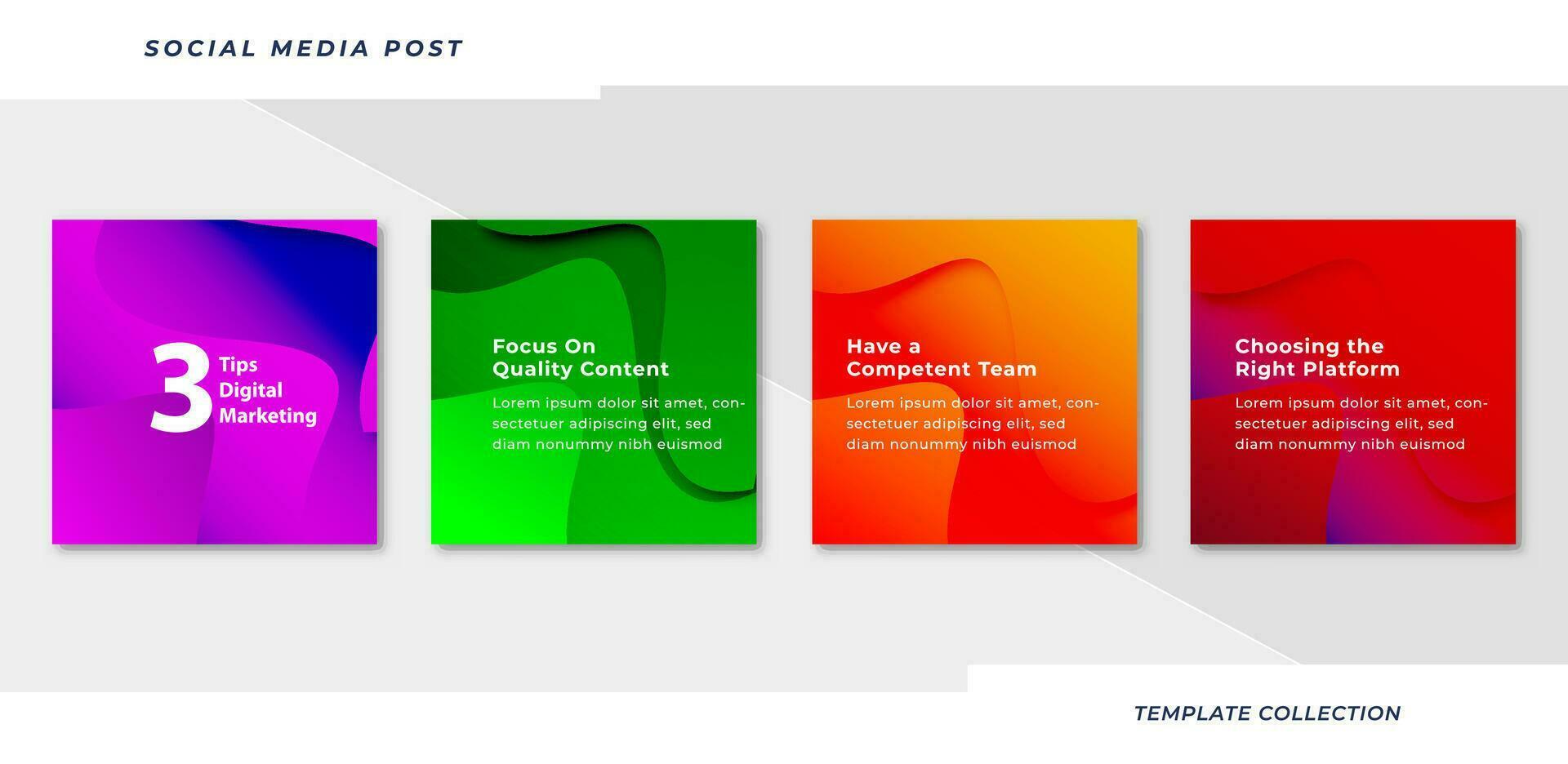 SOCIAL MEDIA POST

3 Tips Digital Marketing

Focus On Quality Content

Lorem ipsum dolor sit amet, consectetuer adipiscing elit, sed diam nonummy nibh euismod

Have a Competent Team

Lorem ipsum dolor sit amet, consectetuer adipiscing elit, sed diam nonummy nibh euismod

Choosing the Right Platform

Lorem ipsum dolor sit amet, consectetuer adipiscing elit, sed diam nonummy nibh euismod

TEMPLATE COLLECTION